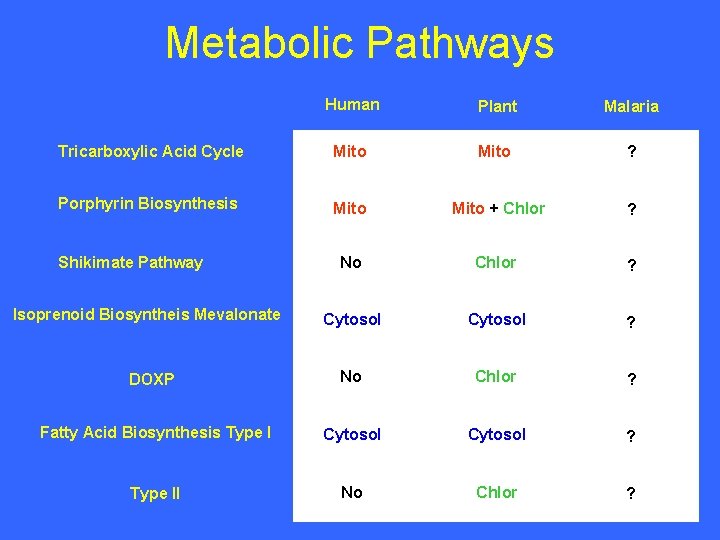 Metabolic Pathways

| | Human | Plant | Malaria |
|---|---|---|---|
| Tricarboxylic Acid Cycle | Mito | Mito | ? |
| Porphyrin Biosynthesis | Mito | Mito + Chlor | ? |
| Shikimate Pathway | No | Chlor | ? |
| Isoprenoid Biosyntheis Mevalonate | Cytosol | Cytosol | ? |
| DOXP | No | Chlor | ? |
| Fatty Acid Biosynthesis Type I | Cytosol | Cytosol | ? |
| Type II | No | Chlor | ? |